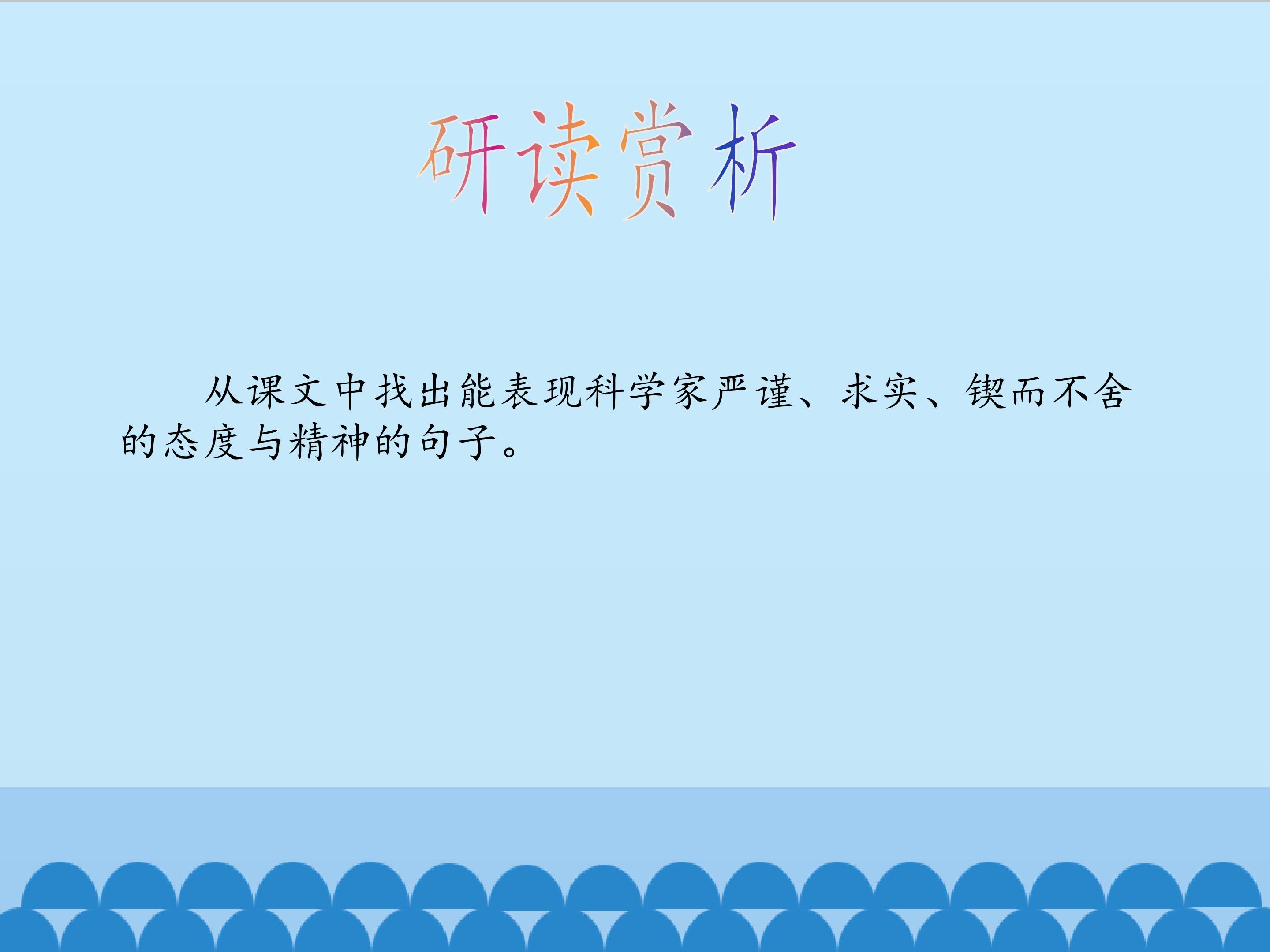 研读赏析

从课文中找出能表现科学家严谨、求实、锲而不舍的态度与精神的句子。